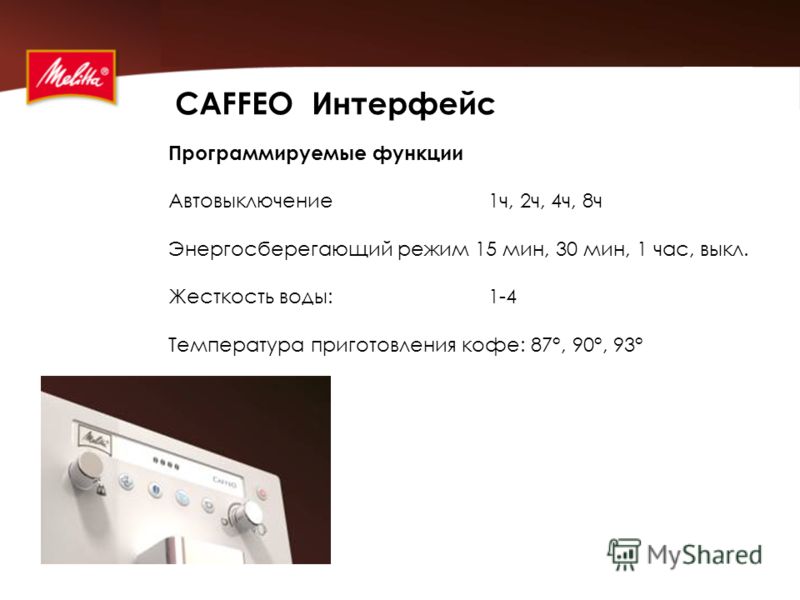 Melitta®

CAFFEO Интерфейс

Программируемые функции

Автовыключение 1ч, 2ч, 4ч, 8ч

Энергосберегающий режим 15 мин, 30 мин, 1 час, выкл.

Жесткость воды: 1-4

Температура приготовления кофе: 87°, 90°, 93°

Melitta

CAFFEO

MyShared